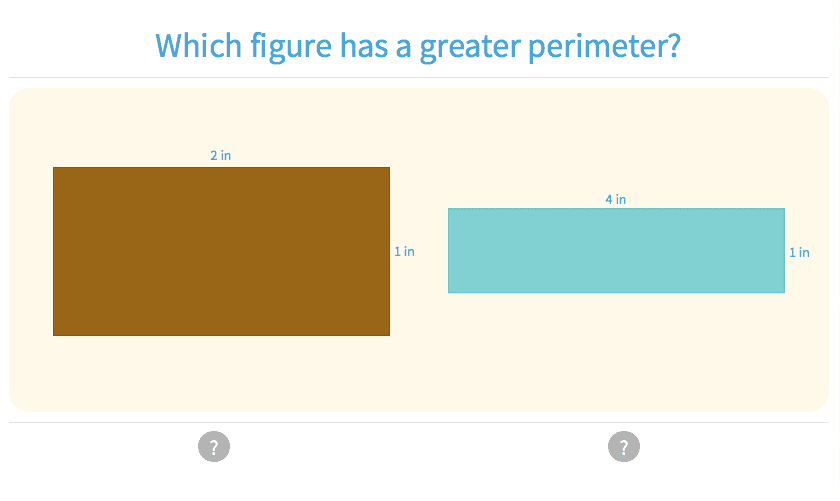 Which figure has a greater perimeter?

2 in

1 in

4 in

1 in

?

?